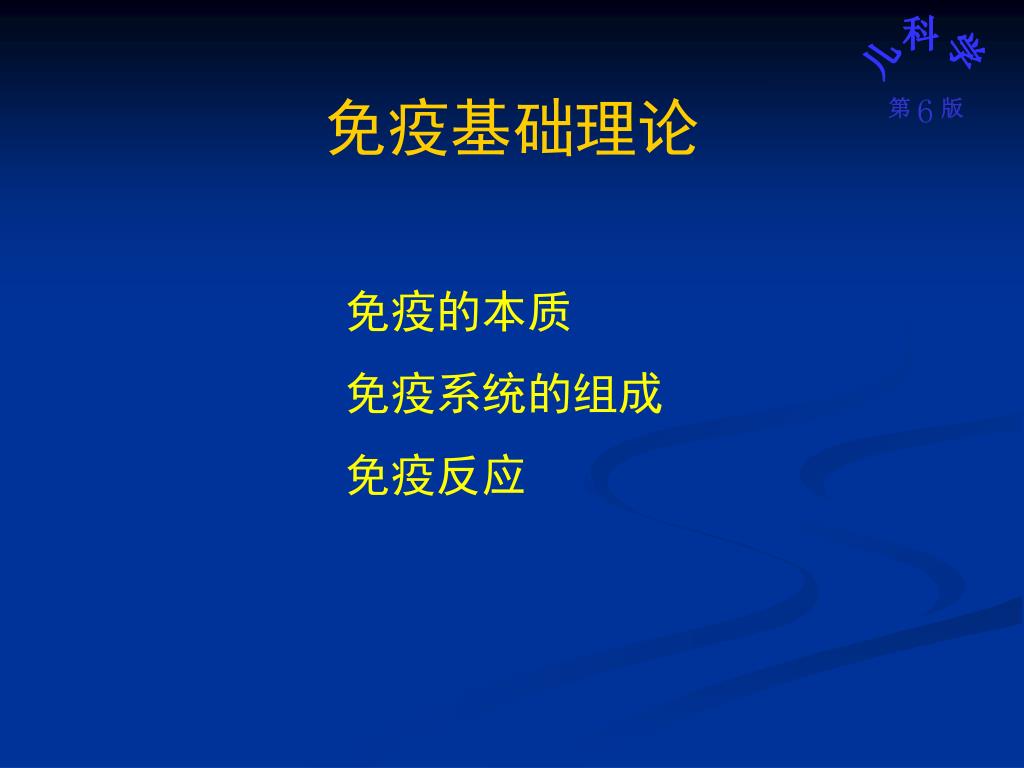 儿科学
第6版

免疫基础理论

免疫的本质

免疫系统的组成

免疫反应